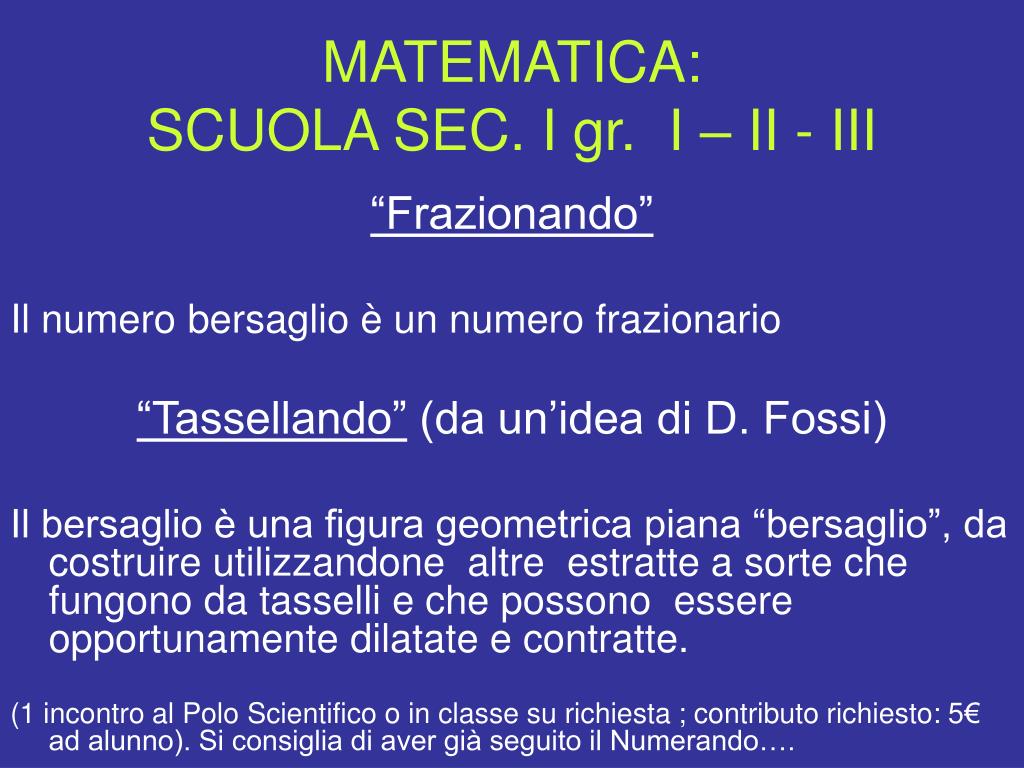 MATEMATICA:
SCUOLA SEC. I gr. I – II - III

“Frazionando”

Il numero bersaglio è un numero frazionario

“Tassellando” (da un’idea di D. Fossi)

Il bersaglio è una figura geometrica piana “bersaglio”, da costruire utilizzandone altre estratte a sorte che fungono da tasselli e che possono essere opportunamente dilatate e contratte.

(1 incontro al Polo Scientifico o in classe su richiesta ; contributo richiesto: 5€ ad alunno). Si consiglia di aver già seguito il Numerando….